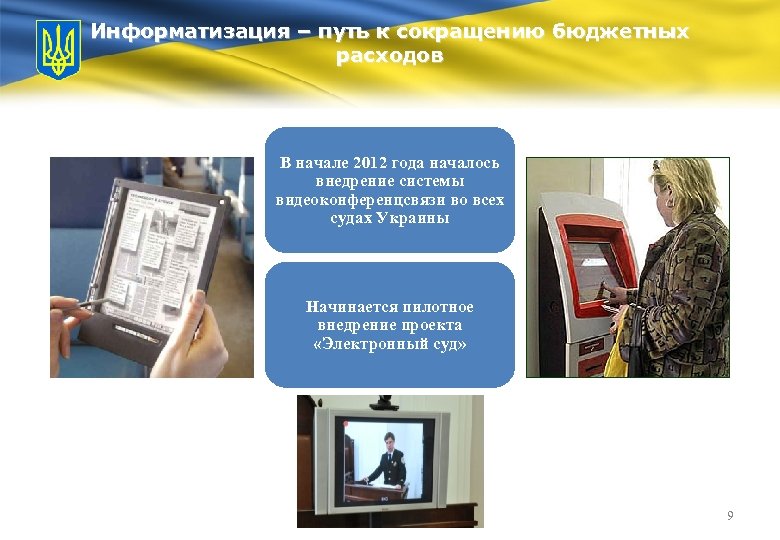 Информатизация – путь к сокращению бюджетных расходов

В начале 2012 года началось внедрение системы видеоконференцсвязи во всех судах Украины

Начинается пилотное внедрение проекта «Электронный суд»

9